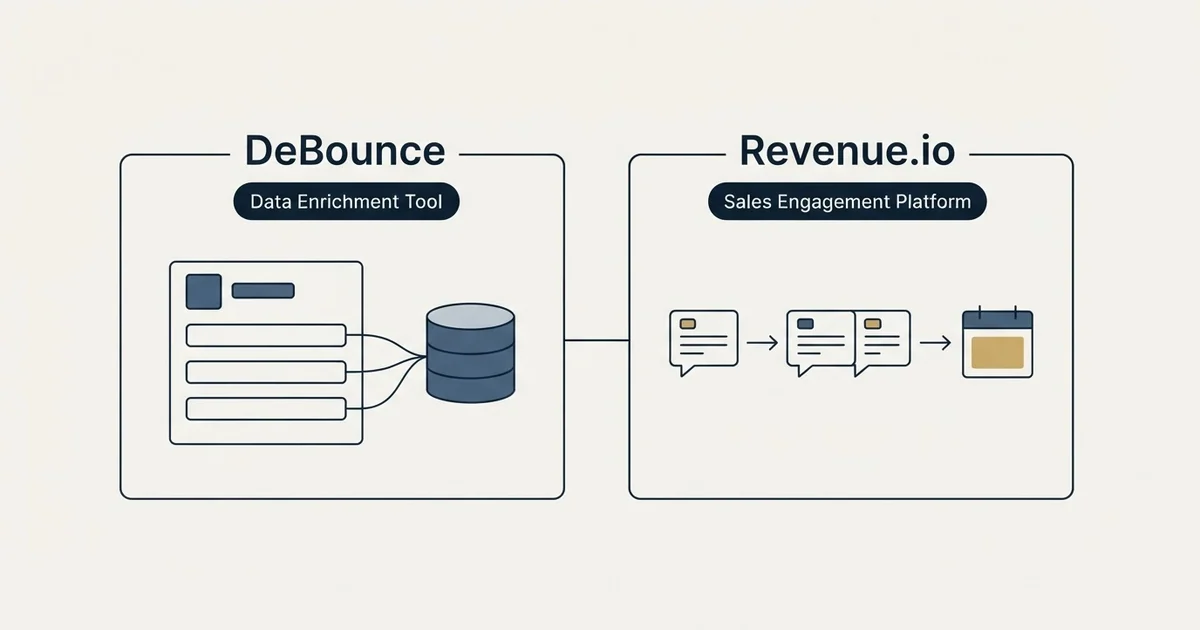 DeBounce

Data Enrichment Tool

Revenue.io

Sales Engagement Platform